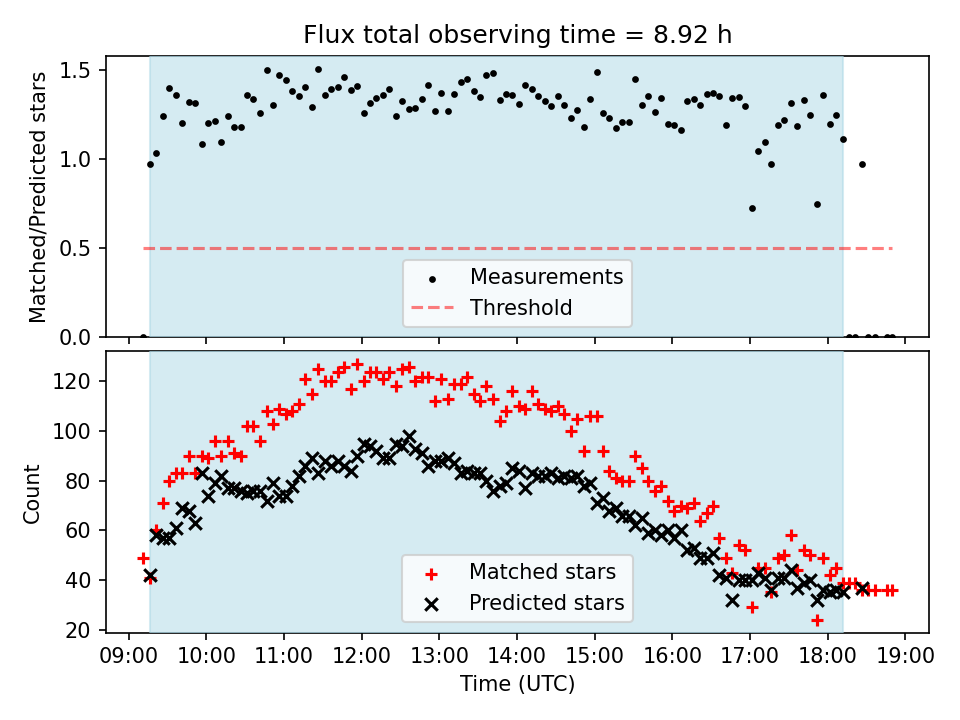 Flux total observing time = 8.92 h

Matched/Predicted stars

1.5
1.0
0.5
0.0

Measurements
Threshold

Count

120
100
80
60
40
20

Matched stars
Predicted stars

09:00 10:00 11:00 12:00 13:00 14:00 15:00 16:00 17:00 18:00 19:00

Time (UTC)